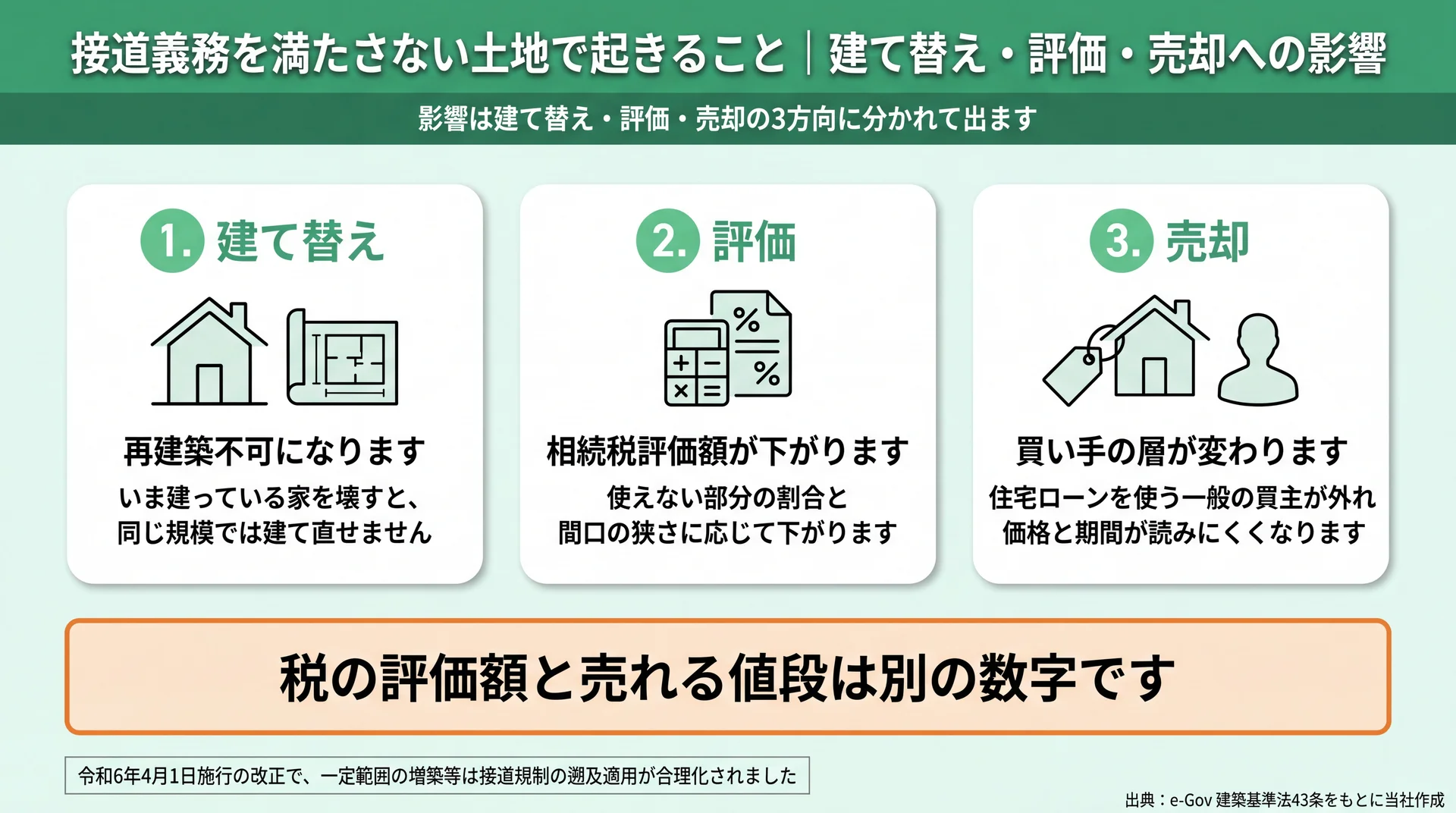 接道義務を満たさない土地で起きること｜建て替え・評価・売却への影響

影響は建て替え・評価・売却の3方向に分かれて出ます

1. 建て替え

再建築不可になります
いま建っている家を壊すと、同じ規模では建て直せません

2. 評価

%
%
+ −
× =

相続税評価額が下がります
使えない部分の割合と間口の狭さに応じて下がります

3. 売却

買い手の層が変わります
住宅ローンを使う一般の買主が外れ価格と期間が読みにくくなります

税の評価額と売れる値段は別の数字です

令和6年4月1日施行の改正で、一定範囲の増築等は接道規制の遡及適用が合理化されました

出典：e-Gov 建築基準法43条をもとに当社作成